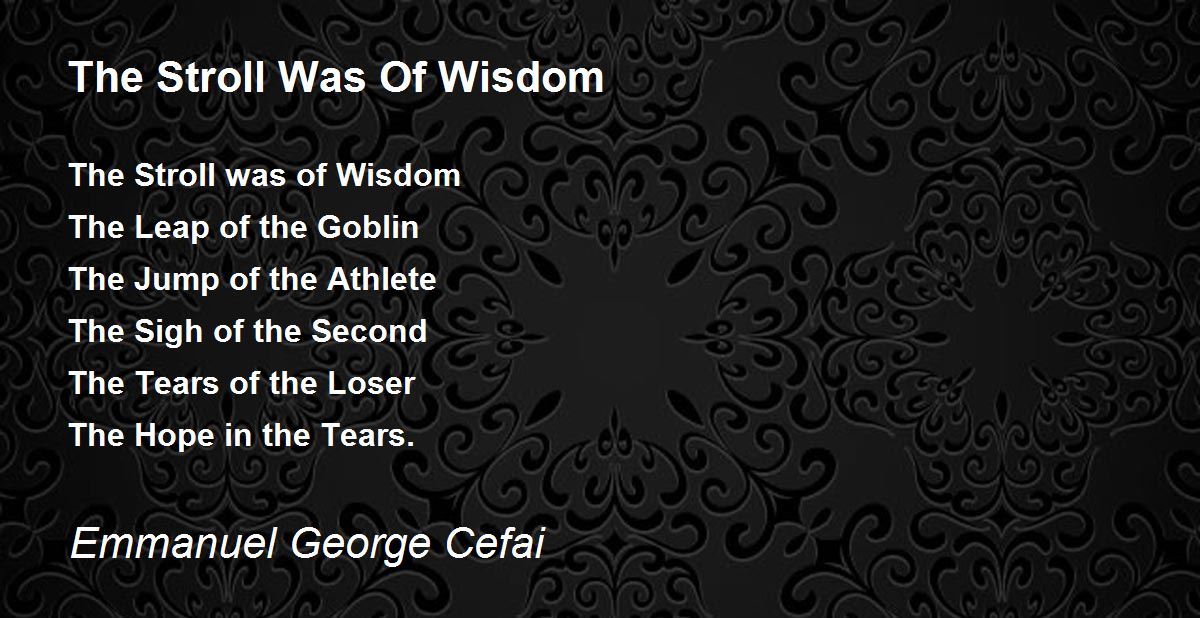 The Stroll Was Of Wisdom

The Stroll was of Wisdom
The Leap of the Goblin
The Jump of the Athlete
The Sigh of the Second
The Tears of the Loser
The Hope in the Tears.

Emmanuel George Cefai